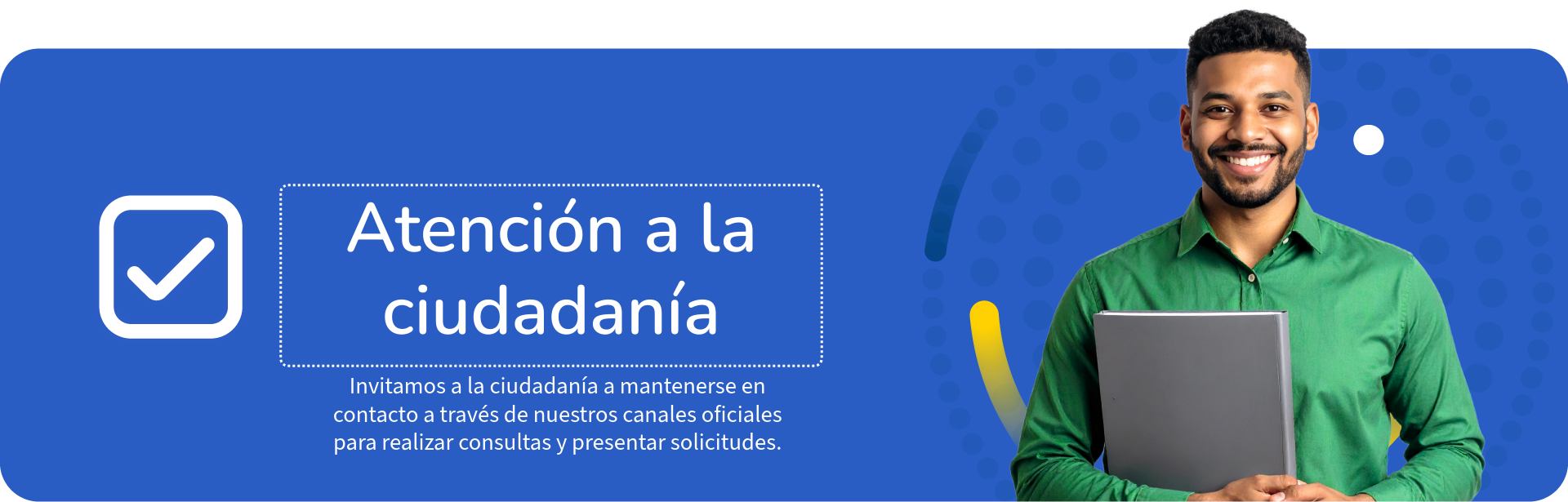 Atención a la ciudadanía

Invitamos a la ciudadanía a mantenerse en contacto a través de nuestros canales oficiales para realizar consultas y presentar solicitudes.